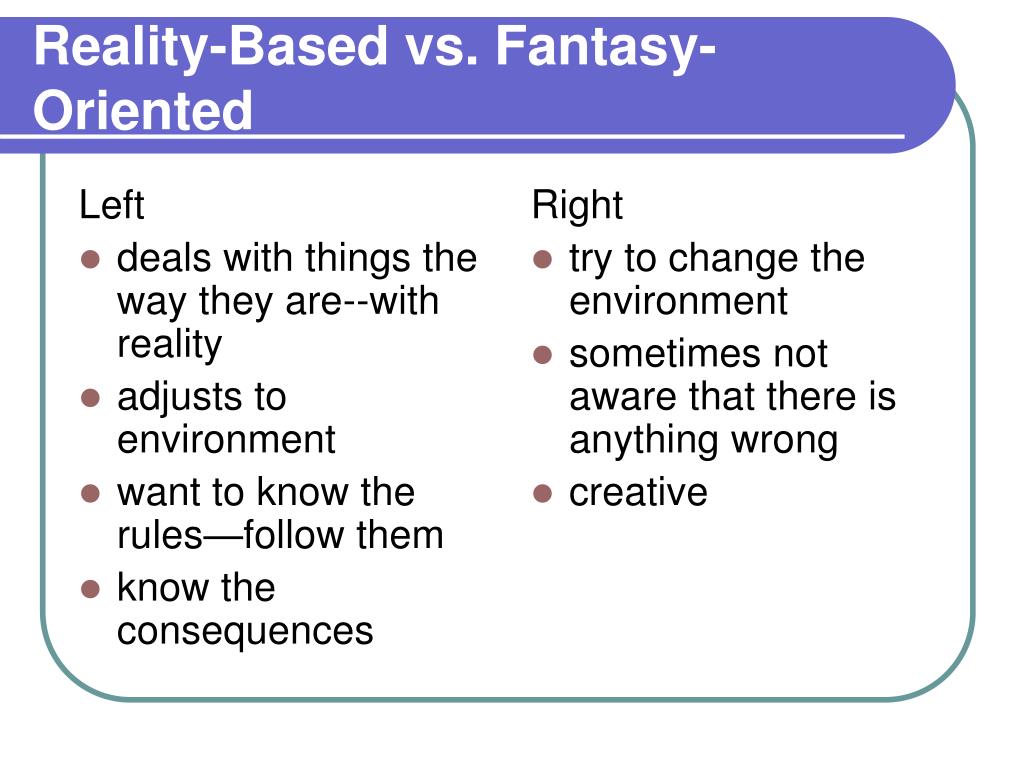 Reality-Based vs. Fantasy-Oriented

Left
- deals with things the way they are--with reality
- adjusts to environment
- want to know the rules—follow them
- know the consequences

Right
- try to change the environment
- sometimes not aware that there is anything wrong
- creative